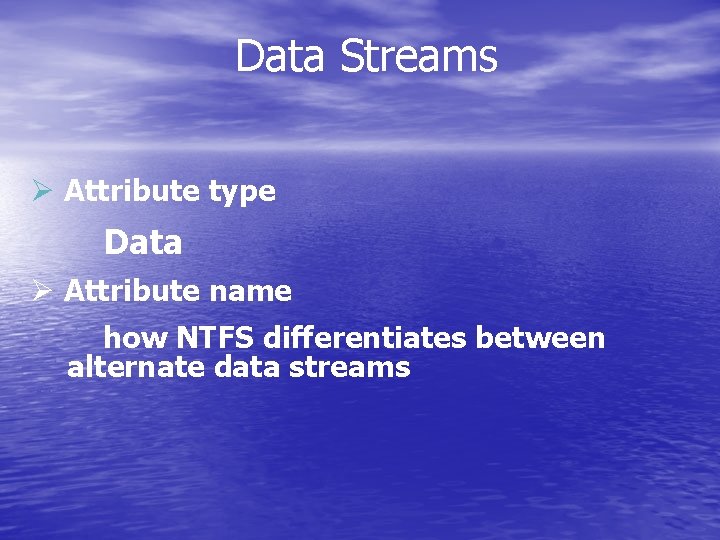 Data Streams

➢ Attribute type

Data

➢ Attribute name

how NTFS differentiates between alternate data streams